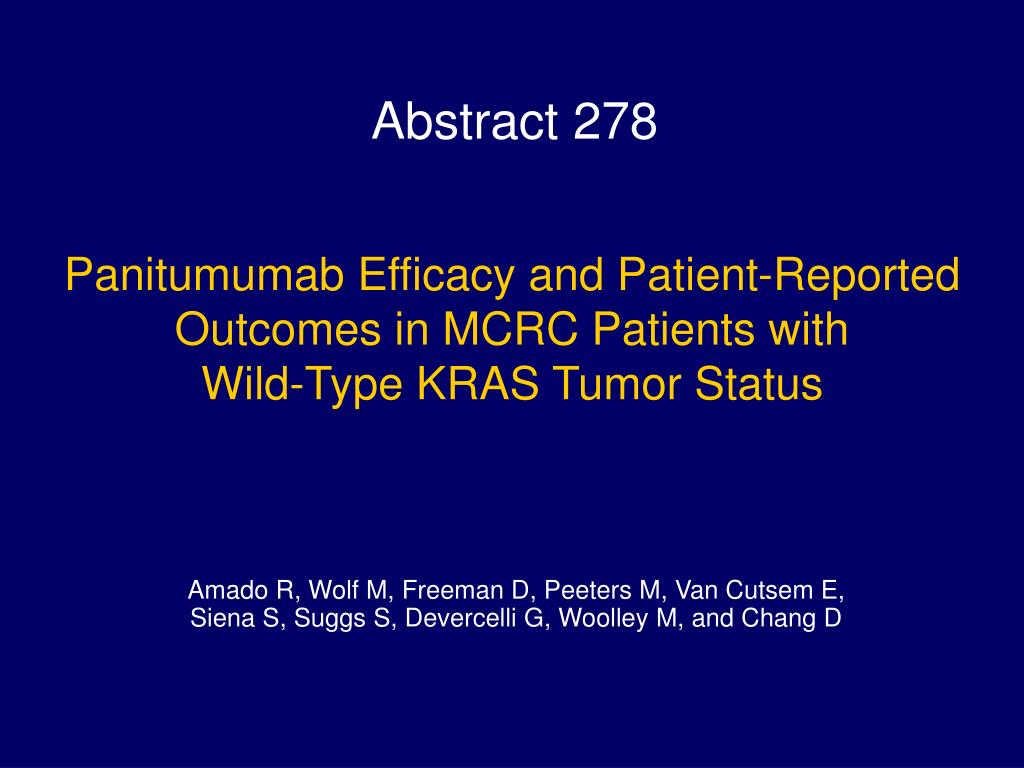 Abstract 278

Panitumumab Efficacy and Patient-Reported Outcomes in MCRC Patients with Wild-Type KRAS Tumor Status

Amado R, Wolf M, Freeman D, Peeters M, Van Cutsem E, Siena S, Suggs S, Devercelli G, Woolley M, and Chang D